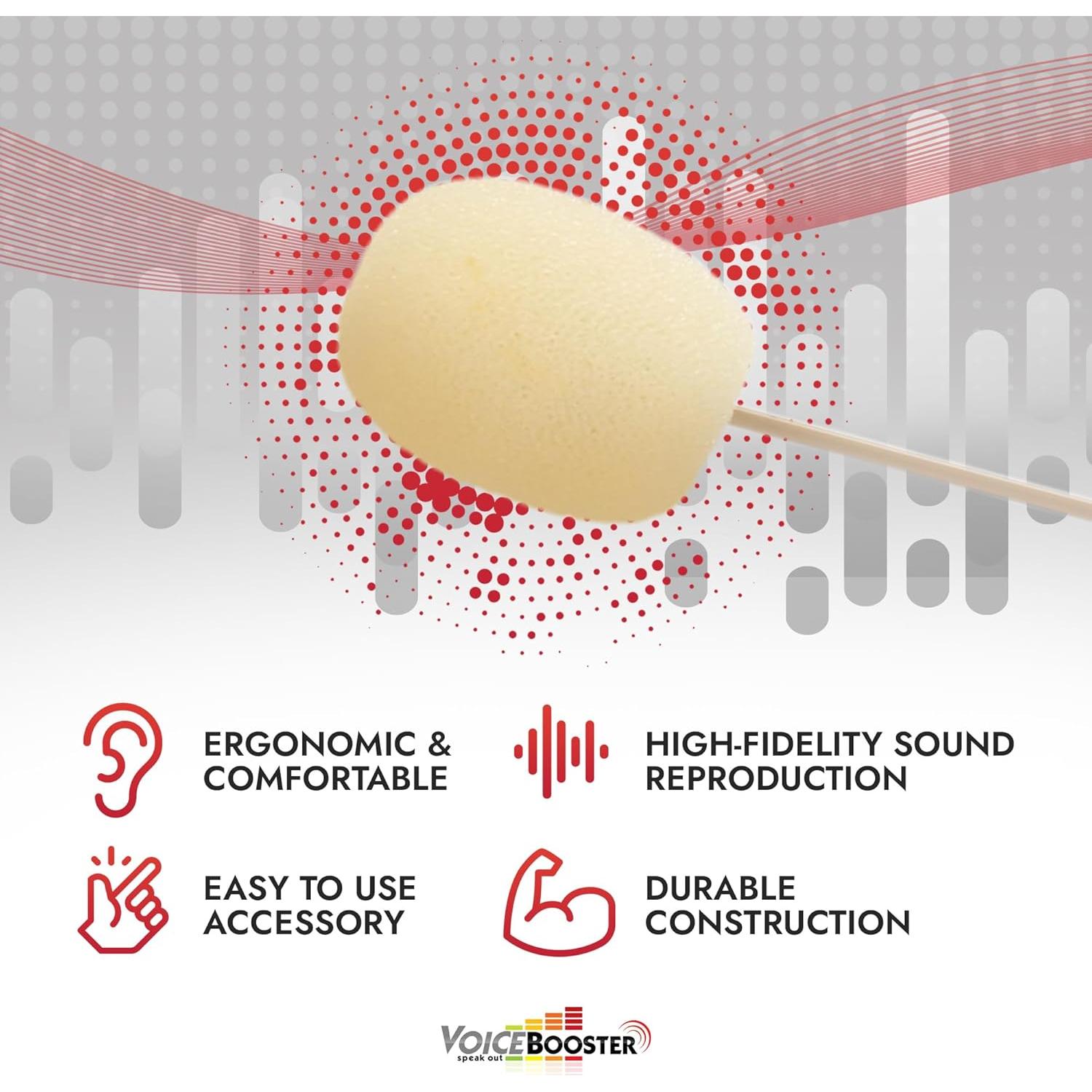 ERGONOMIC & COMFORTABLE

HIGH-FIDELITY SOUND REPRODUCTION

EASY TO USE ACCESSORY

DURABLE CONSTRUCTION

VOICEBOOSTER
speak out